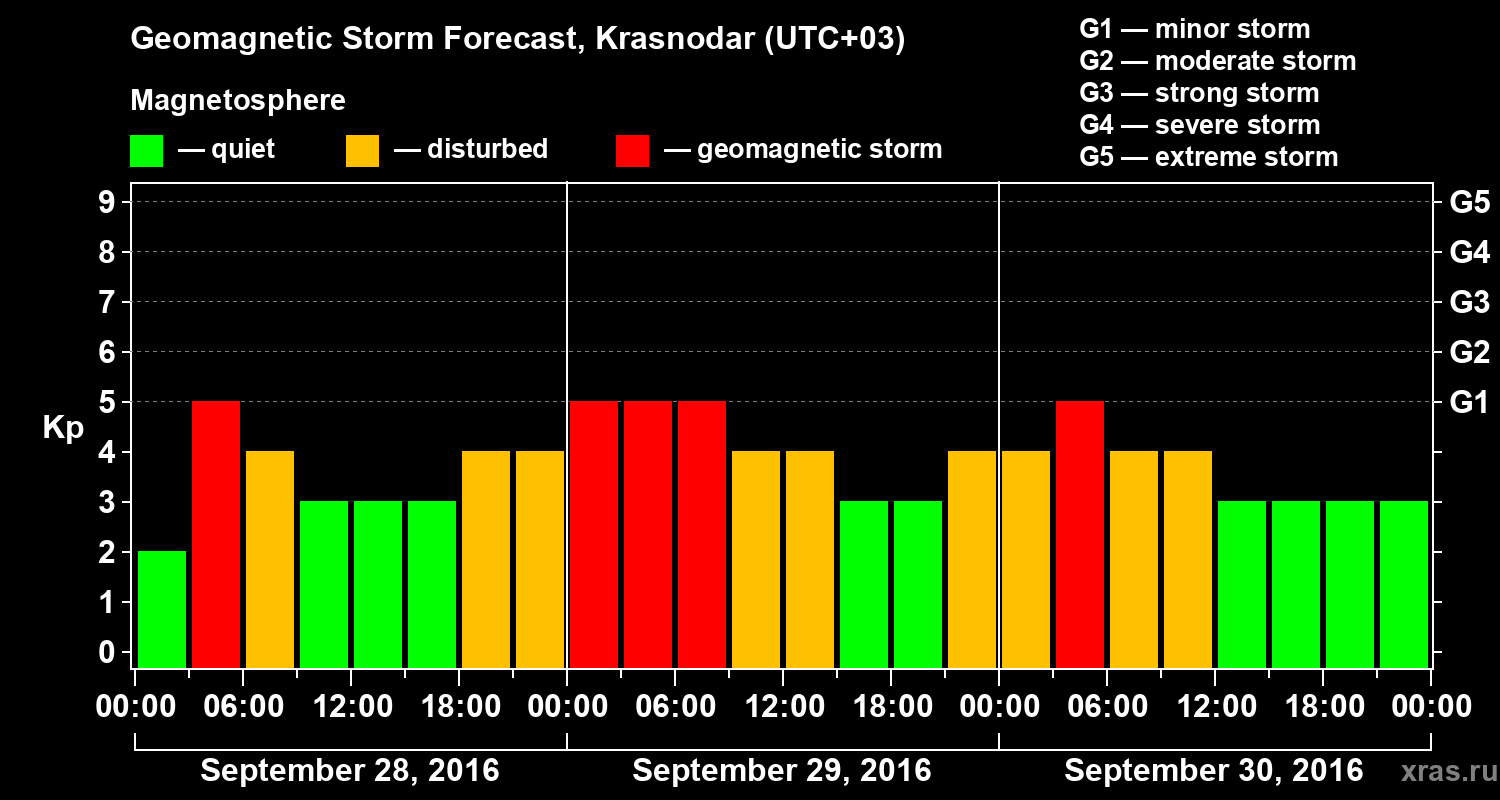 Geomagnetic Storm Forecast, Krasnodar (UTC+03)

Magnetosphere

— quiet — disturbed — geomagnetic storm

G1 — minor storm
G2 — moderate storm
G3 — strong storm
G4 — severe storm
G5 — extreme storm

Kp

9
8
7
6
5
4
3
2
1
0

G5
G4
G3
G2
G1

00:00 06:00 12:00 18:00 00:00 06:00 12:00 18:00 00:00 06:00 12:00 18:00 00:00

September 28, 2016 September 29, 2016 September 30, 2016

xras.ru